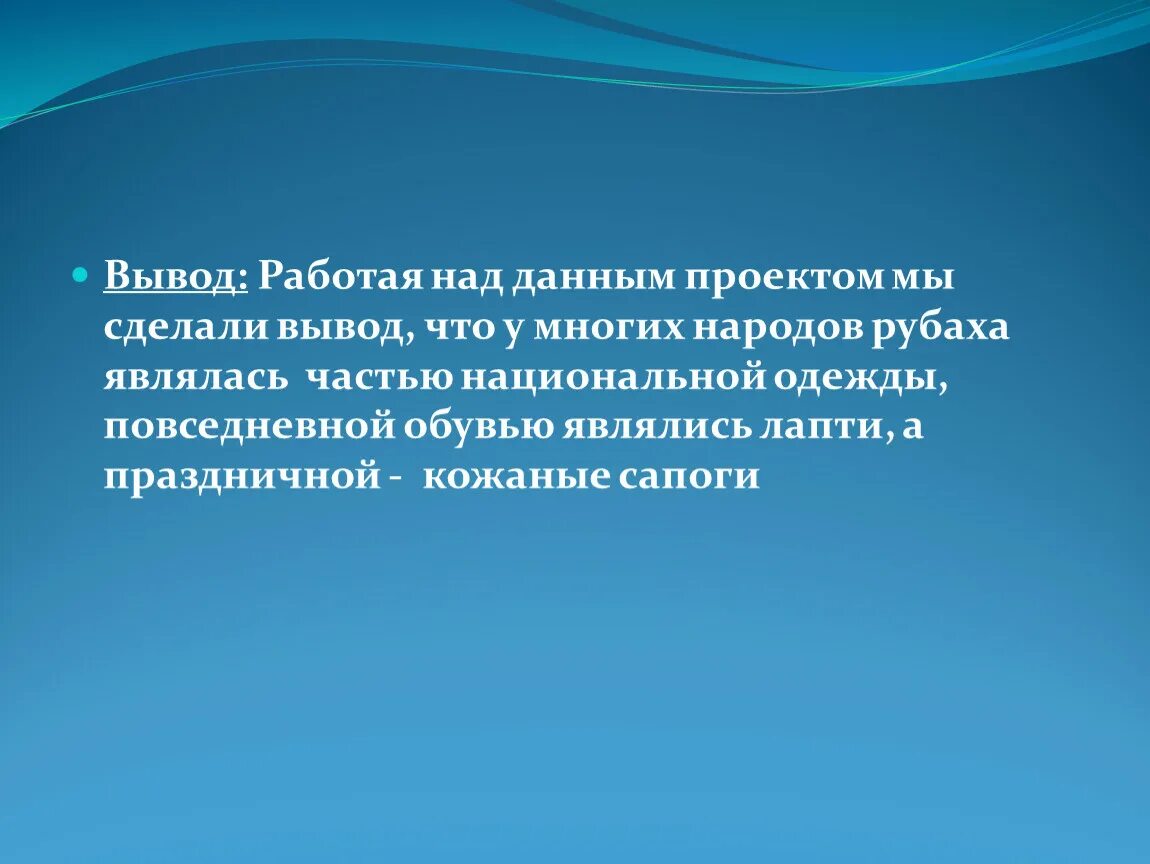 Вывод: Работая над данным проектом мы сделали вывод, что у многих народов рубаха являлась частью национальной одежды, повседневной обувью являлись лапти, а праздничной - кожаные сапоги